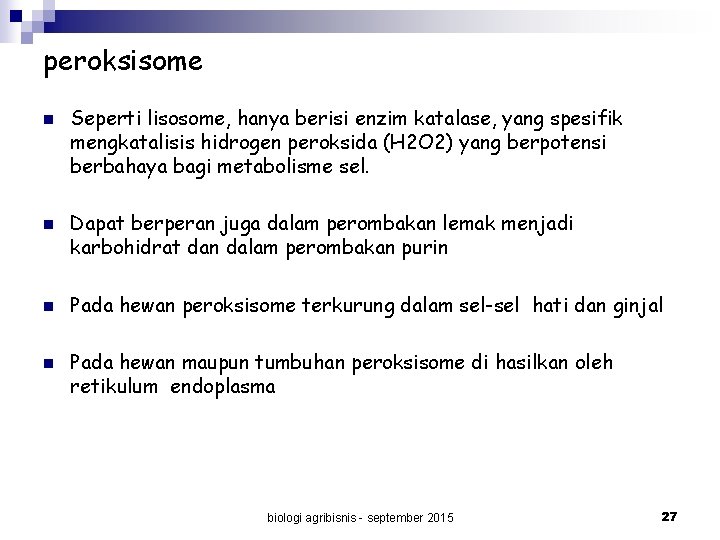 peroksisome

- Seperti lisosome, hanya berisi enzim katalase, yang spesifik mengkatalisis hidrogen peroksida (H2O2) yang berpotensi berbahaya bagi metabolisme sel.

- Dapat berperan juga dalam perombakan lemak menjadi karbohidrat dan dalam perombakan purin

- Pada hewan peroksisome terkurung dalam sel-sel hati dan ginjal

- Pada hewan maupun tumbuhan peroksisome di hasilkan oleh retikulum endoplasma

biologi agribisnis - september 2015

27